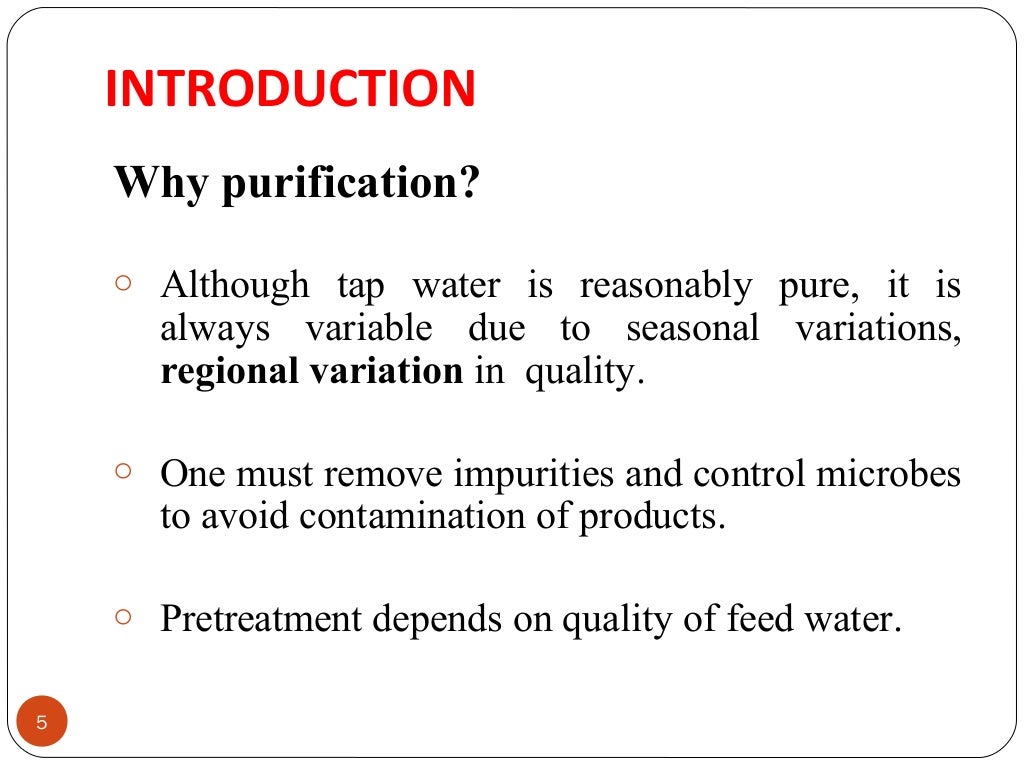 INTRODUCTION

Why purification?

○ Although tap water is reasonably pure, it is always variable due to seasonal variations, regional variation in quality.

○ One must remove impurities and control microbes to avoid contamination of products.

○ Pretreatment depends on quality of feed water.

5